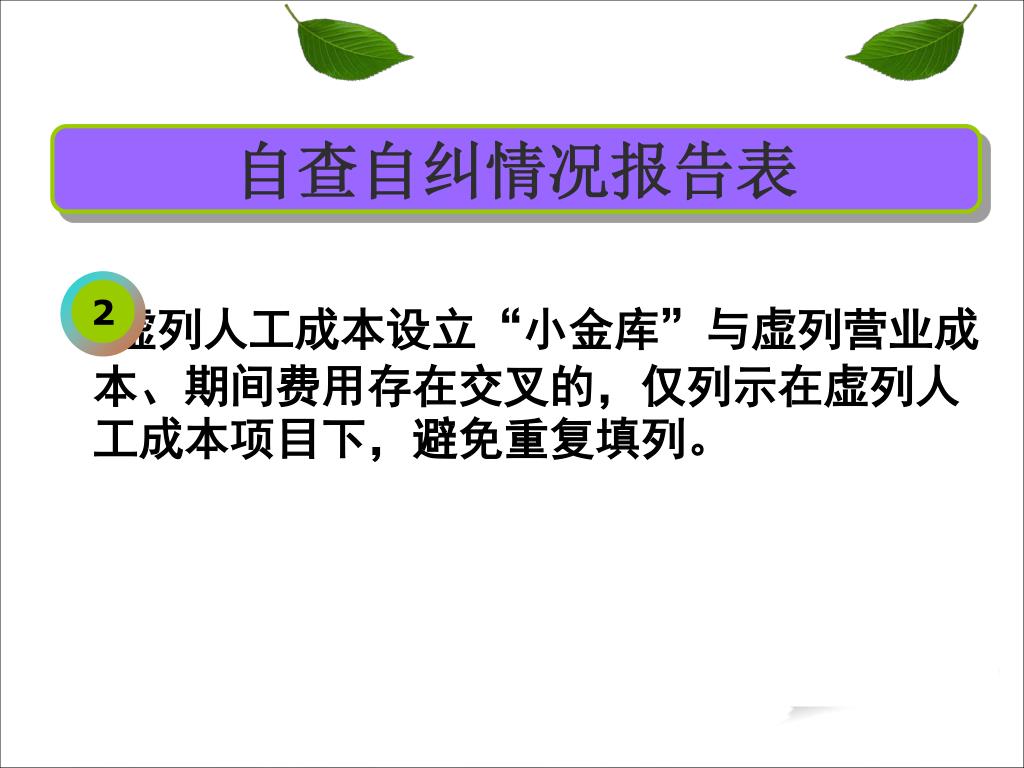 自查自纠情况报告表

2

虚列人工成本设立“小金库”与虚列营业成本、期间费用存在交叉的，仅列示在虚列人工成本项目下，避免重复填列。